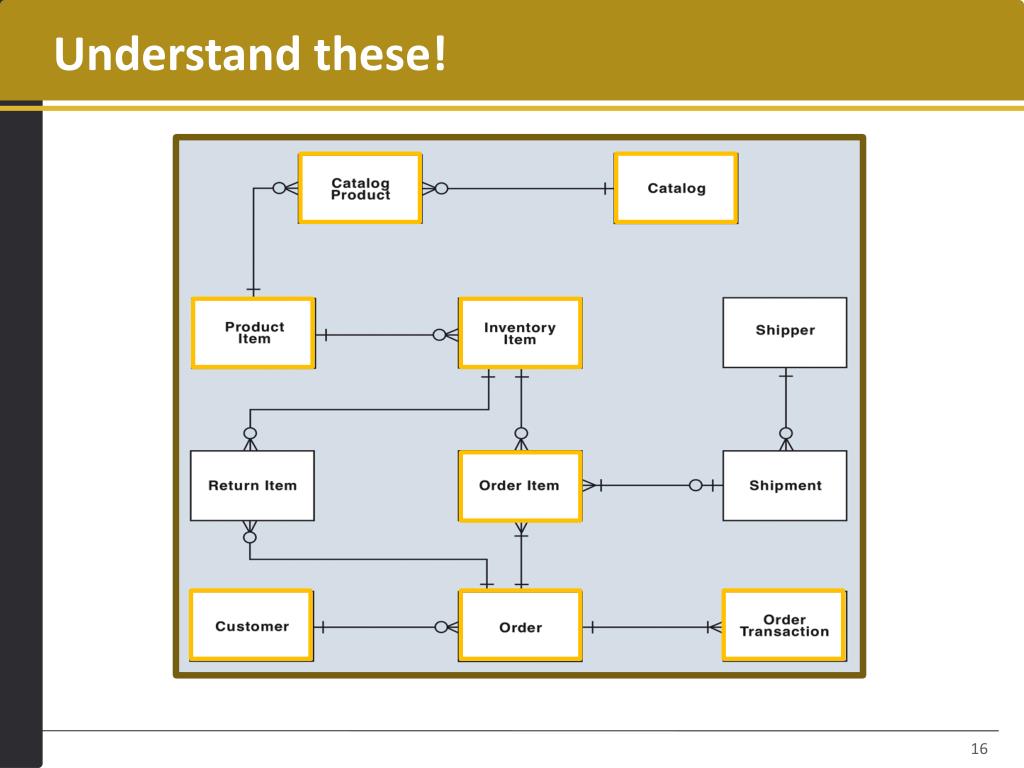 Understand these!

Catalog Product

Catalog

Product Item

Inventory Item

Shipper

Return Item

Order Item

Shipment

Customer

Order

Order Transaction

16